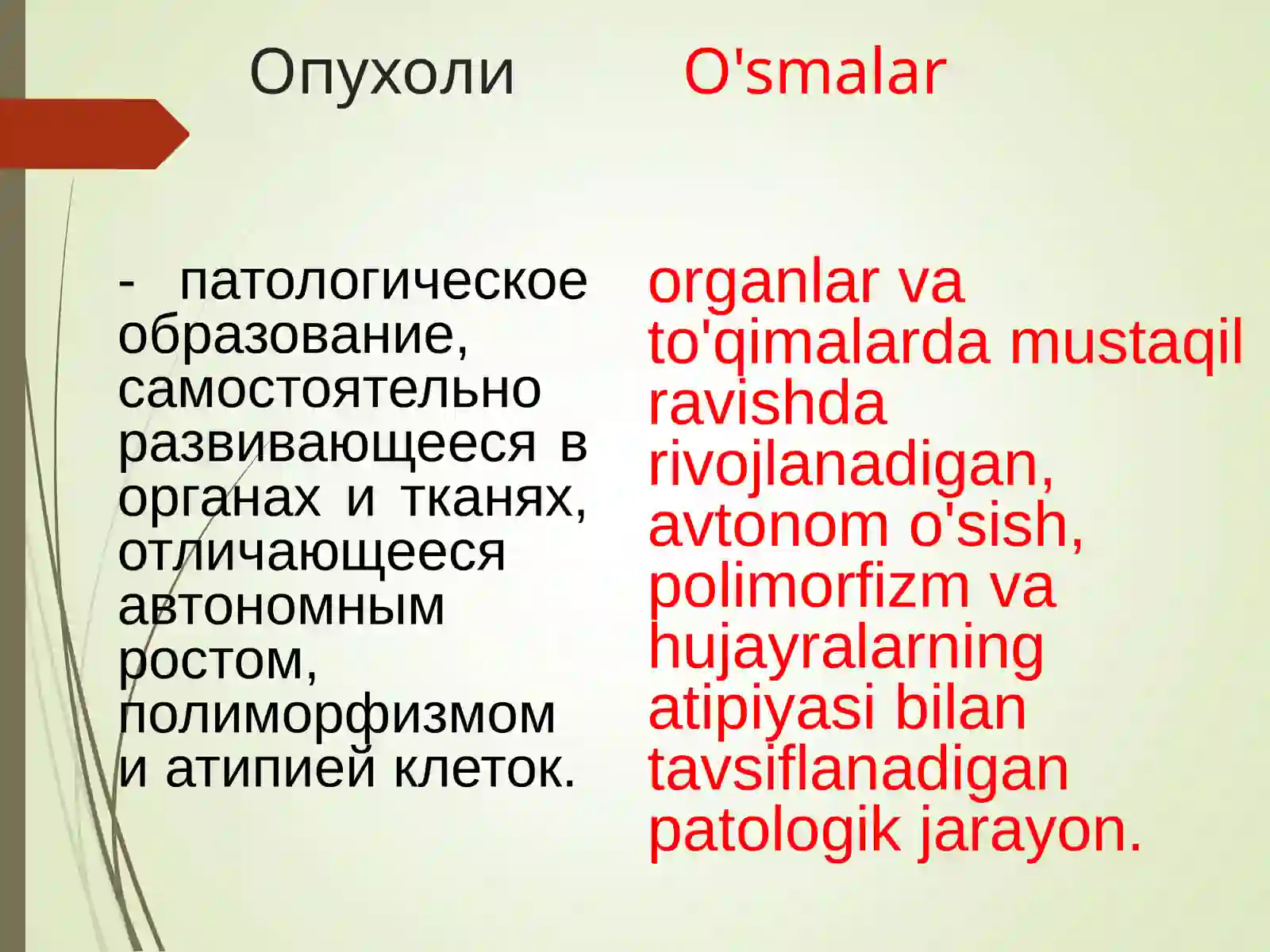 Опухоли

- патологическое образование, самостоятельно развивающееся в органах и тканях, отличающееся автономным ростом, полиморфизмом и атипией клеток.

O'smalar

organlar va to'qimalarda mustaqil ravishda rivojlanadigan, avtonom o'sish, polimorfizm va hujayralarning atipiyasi bilan tavsiflanadigan patologik jarayon.